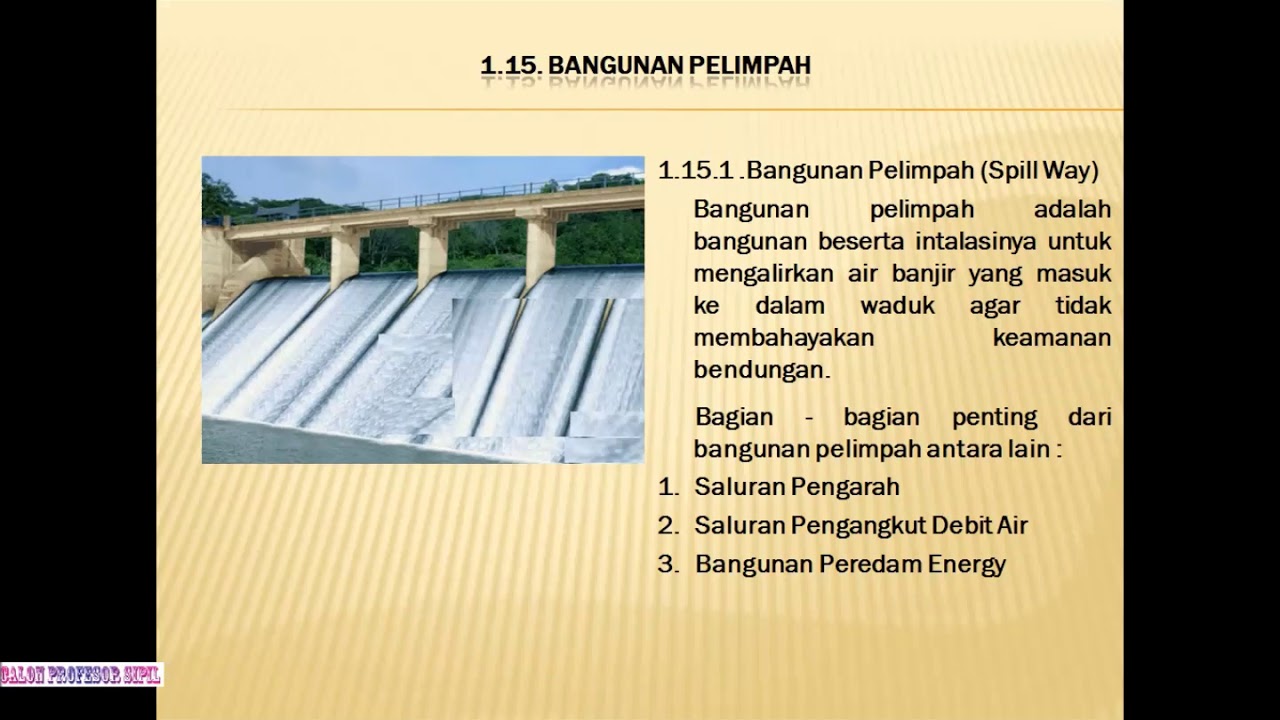 1.15. BANGUNAN PELIMPAH

1.15.1 .Bangunan Pelimpah (Spill Way)

Bangunan pelimpah adalah bangunan beserta intalasinya untuk mengalirkan air banjir yang masuk ke dalam waduk agar tidak membahayakan keamanan bendungan.

Bagian - bagian penting dari bangunan pelimpah antara lain :

1. Saluran Pengarah
2. Saluran Pengangkut Debit Air
3. Bangunan Peredam Energy

CALON PROFESOR SIPIL